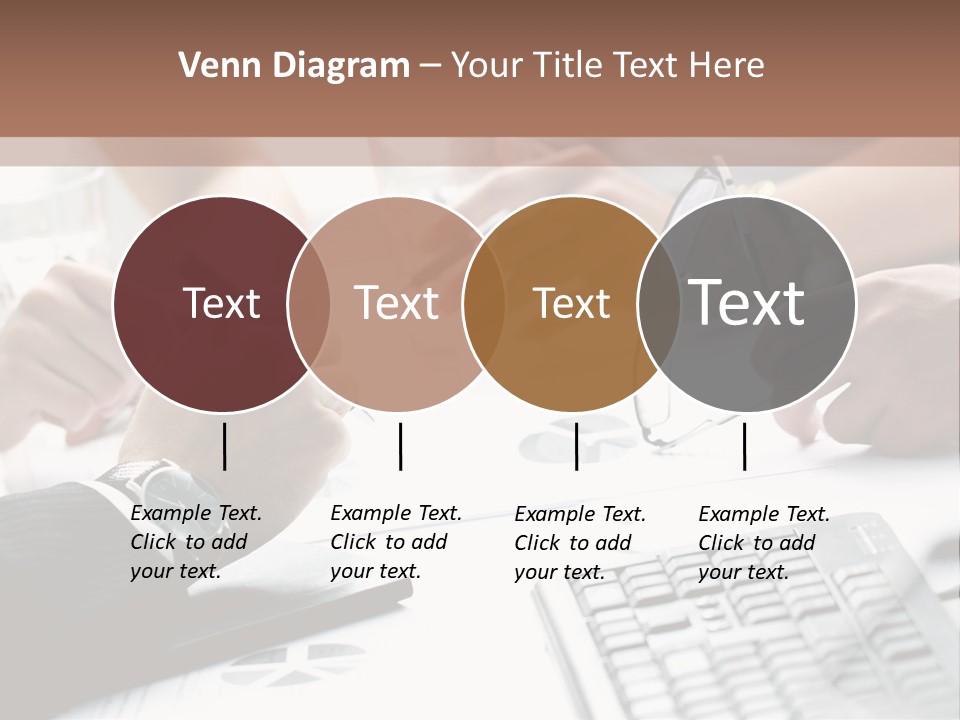 Venn Diagram – Your Title Text Here

Text

Text

Text

Text

Example Text. Click to add your text.

Example Text. Click to add your text.

Example Text. Click to add your text.

Example Text. Click to add your text.